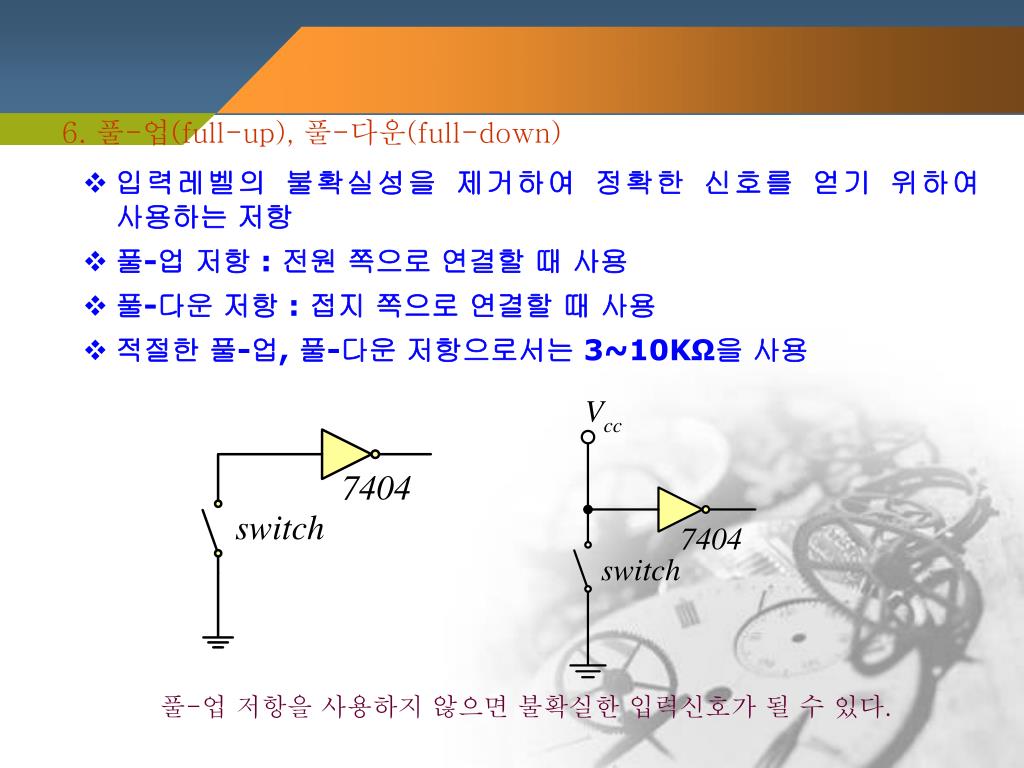 6. 풀-업(full-up), 풀-다운(full-down)

❖ 입력레벨의 불확실성을 제거하여 정확한 신호를 얻기 위하여 사용하는 저항

❖ 풀-업 저항 : 전원 쪽으로 연결할 때 사용

❖ 풀-다운 저항 : 접지 쪽으로 연결할 때 사용

❖ 적절한 풀-업, 풀-다운 저항으로서는 3~10KΩ을 사용

7404

switch

$V_{cc}$

7404

switch

풀-업 저항을 사용하지 않으면 불확실한 입력신호가 될 수 있다.